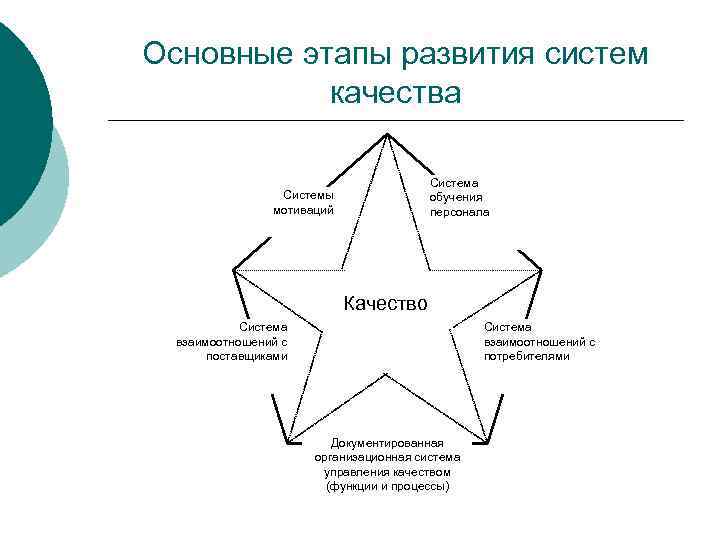 Основные этапы развития систем качества

Системы мотиваций

Система обучения персонала

Качество

Система взаимоотношений с поставщиками

Система взаимоотношений с потребителями

Документированная организационная система управления качеством (функции и процессы)